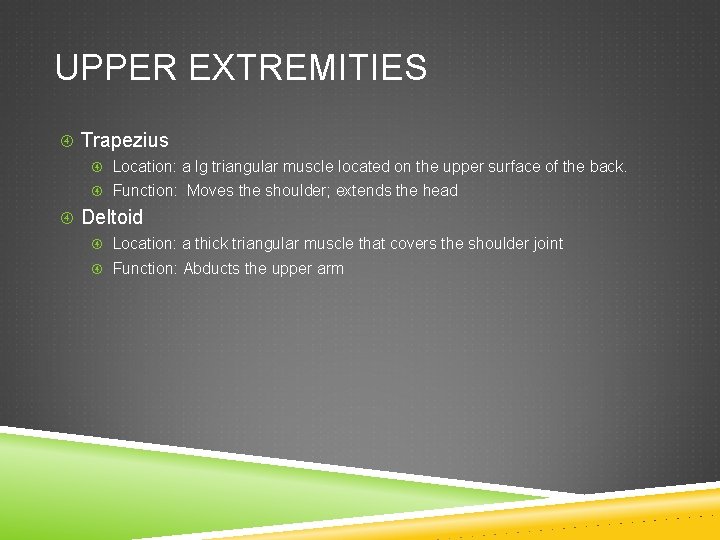 UPPER EXTREMITIES

Trapezius

Location: a lg triangular muscle located on the upper surface of the back.

Function: Moves the shoulder; extends the head

Deltoid

Location: a thick triangular muscle that covers the shoulder joint

Function: Abducts the upper arm